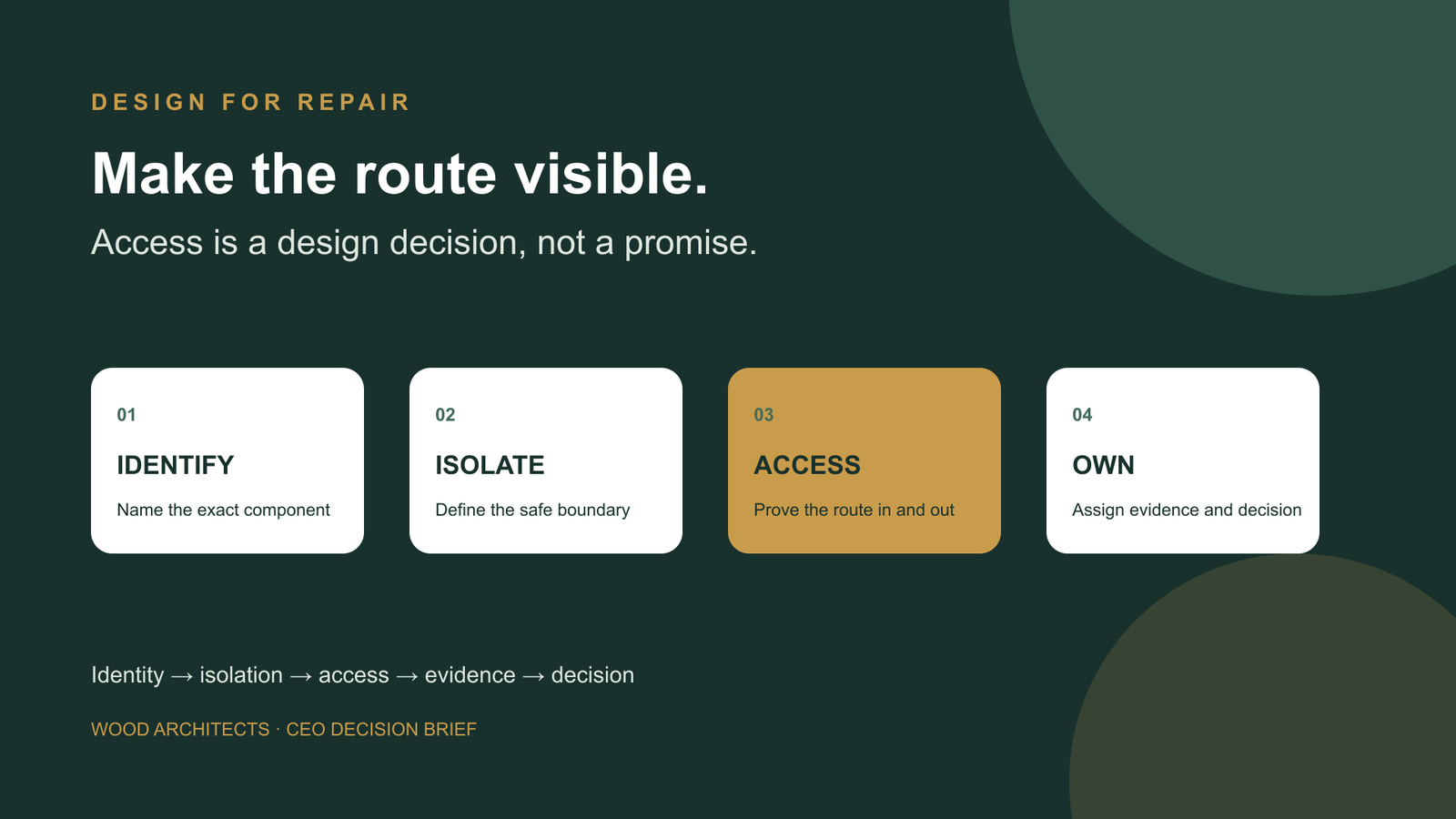 DESIGN FOR REPAIR

Make the route visible.

Access is a design decision, not a promise.

01

IDENTIFY

Name the exact component

02

ISOLATE

Define the safe boundary

03

ACCESS

Prove the route in and out

04

OWN

Assign evidence and decision

Identity → isolation → access → evidence → decision

WOOD ARCHITECTS · CEO DECISION BRIEF